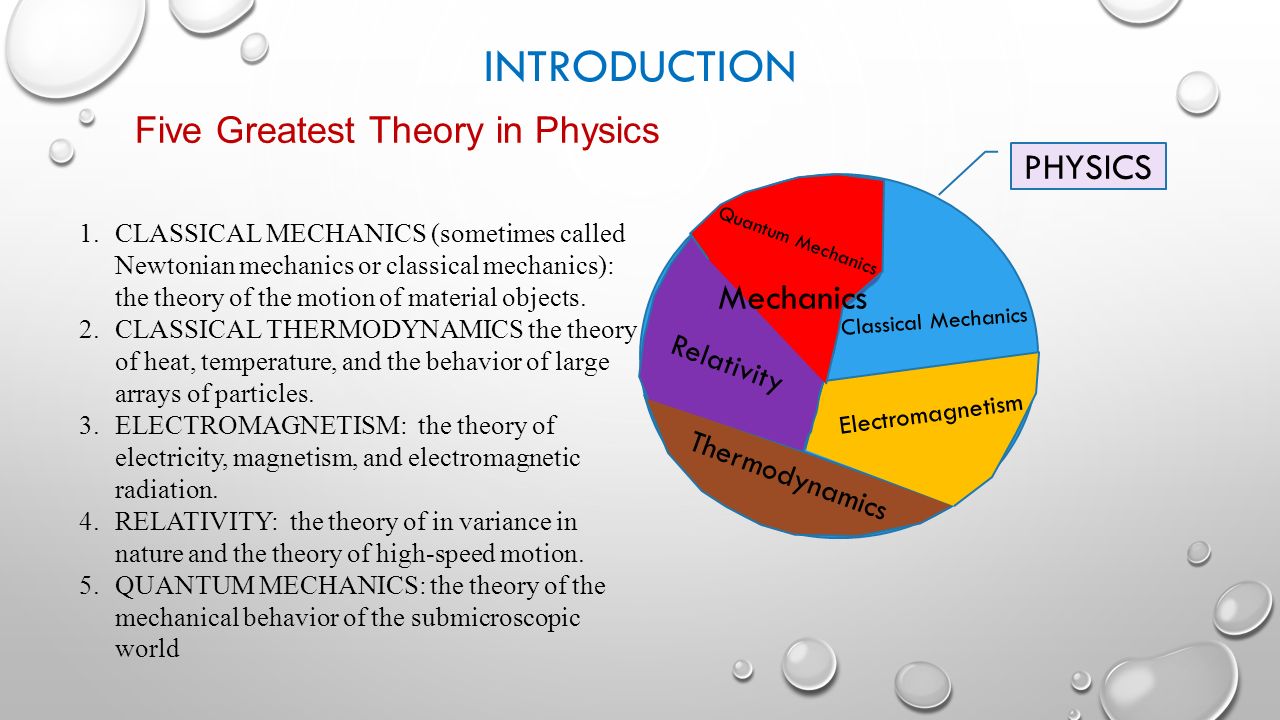 INTRODUCTION

Five Greatest Theory in Physics

1. CLASSICAL MECHANICS (sometimes called Newtonian mechanics or classical mechanics): the theory of the motion of material objects.
2. CLASSICAL THERMODYNAMICS the theory of heat, temperature, and the behavior of large arrays of particles.
3. ELECTROMAGNETISM: the theory of electricity, magnetism, and electromagnetic radiation.
4. RELATIVITY: the theory of in variance in nature and the theory of high-speed motion.
5. QUANTUM MECHANICS: the theory of the mechanical behavior of the submicroscopic world

PHYSICS

Quantum Mechanics
Mechanics
Classical Mechanics
Relativity
Electromagnetism
Thermodynamics